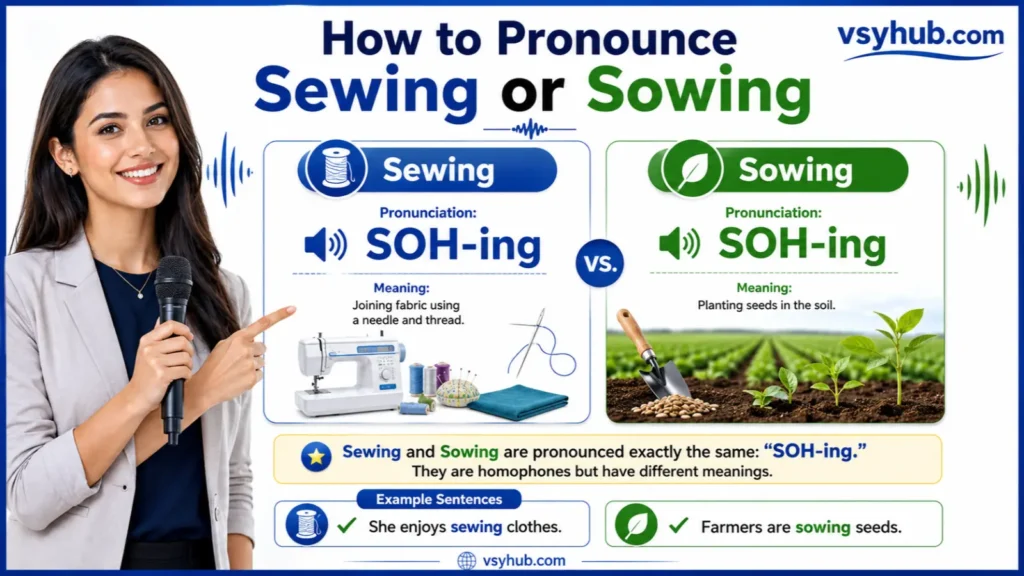 How to Pronounce
Sewing or Sowing

vsyhub.com

Sewing
Pronunciation:
SOH-ing
Meaning:
Joining fabric using a needle and thread.

vs.

Sowing
Pronunciation:
SOH-ing
Meaning:
Planting seeds in the soil.

Sewing and Sowing are pronounced exactly the same: "SOH-ing."
They are homophones but have different meanings.

Example Sentences
She enjoys sewing clothes.
Farmers are sowing seeds.

vsyhub.com